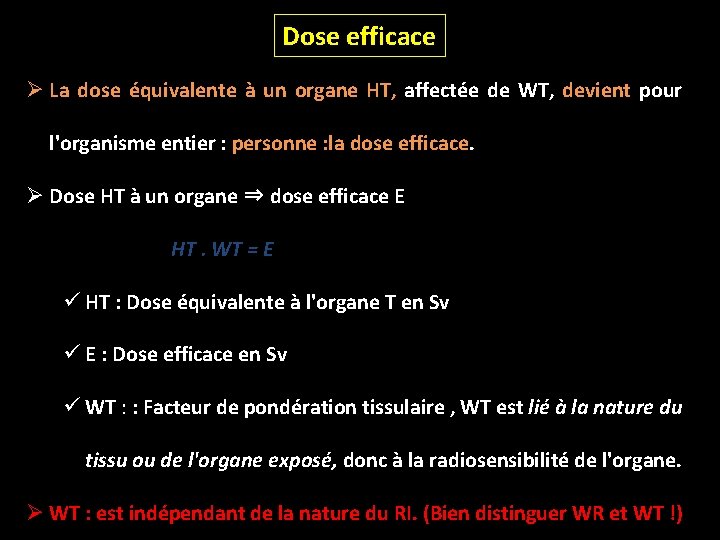 Dose efficace

➢ La dose équivalente à un organe HT, affectée de WT, devient pour l'organisme entier : personne :la dose efficace.

➢ Dose HT à un organe ⇒ dose efficace E

HT . WT = E

✓ HT : Dose équivalente à l'organe T en Sv

✓ E : Dose efficace en Sv

✓ WT : : Facteur de pondération tissulaire , WT est lié à la nature du tissu ou de l'organe exposé, donc à la radiosensibilité de l'organe.

➢ WT : est indépendant de la nature du RI. (Bien distinguer WR et WT !)